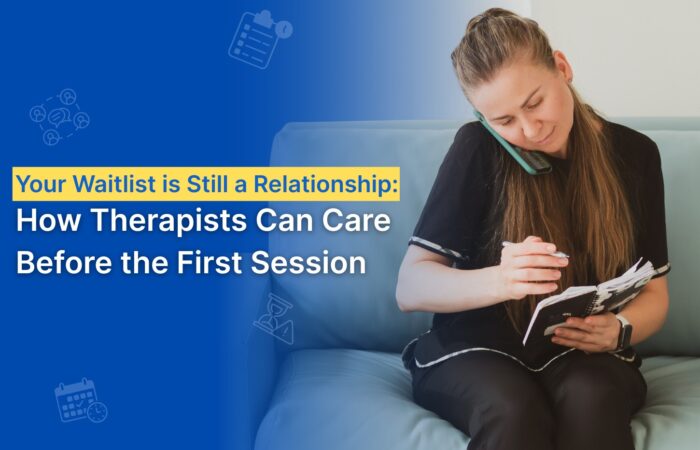 Your Waitlist is Still a Relationship:
How Therapists Can Care Before the First Session